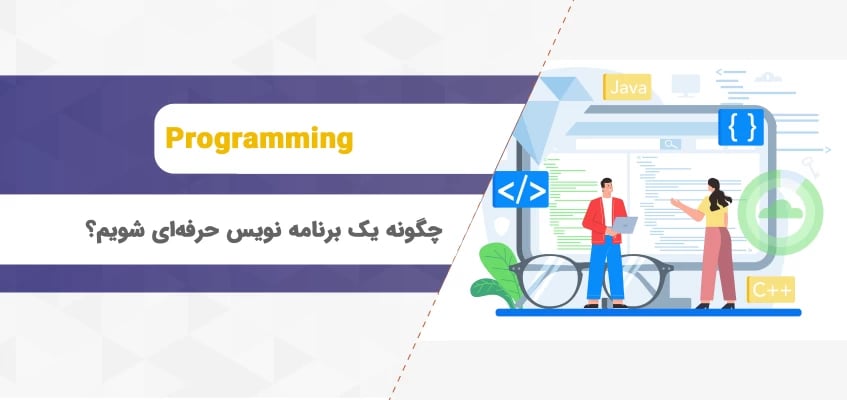 Programming

چگونه یک برنامه نویس حرفه‌ای شویم؟

Java

{ }

</>

C++